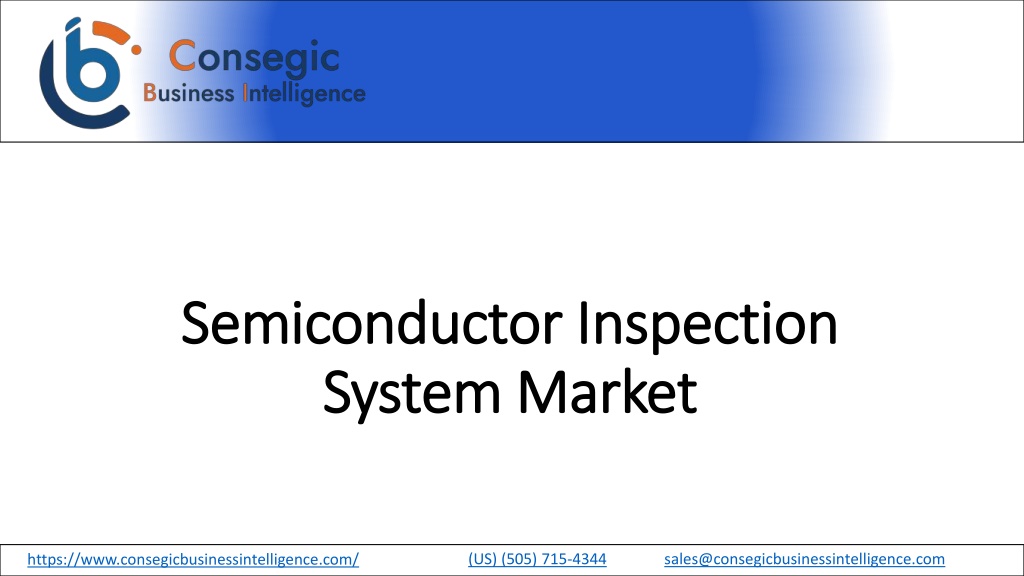 Consegic
Business Intelligence

Semiconductor Inspection System Market

https://www.consegicbusinessintelligence.com/ (US) (505) 715-4344 sales@consegicbusinessintelligence.com